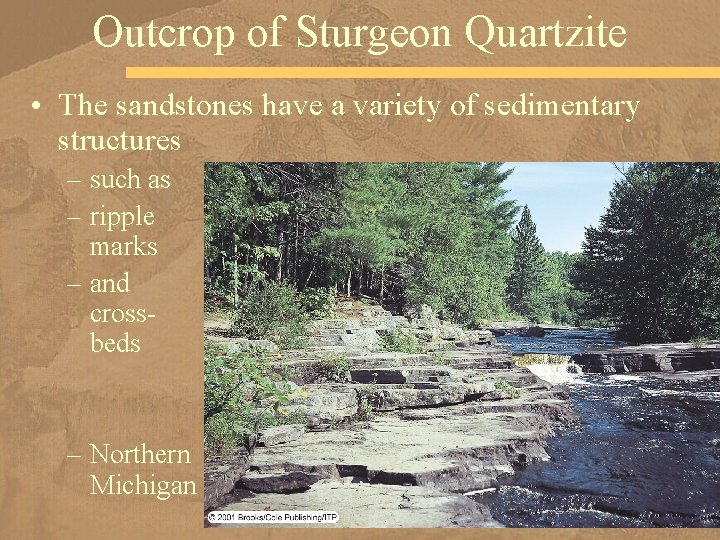 Outcrop of Sturgeon Quartzite

• The sandstones have a variety of sedimentary structures

– such as

– ripple marks

– and cross-beds

– Northern Michigan

© 2001 Brooks/Cole Publishing/ITP